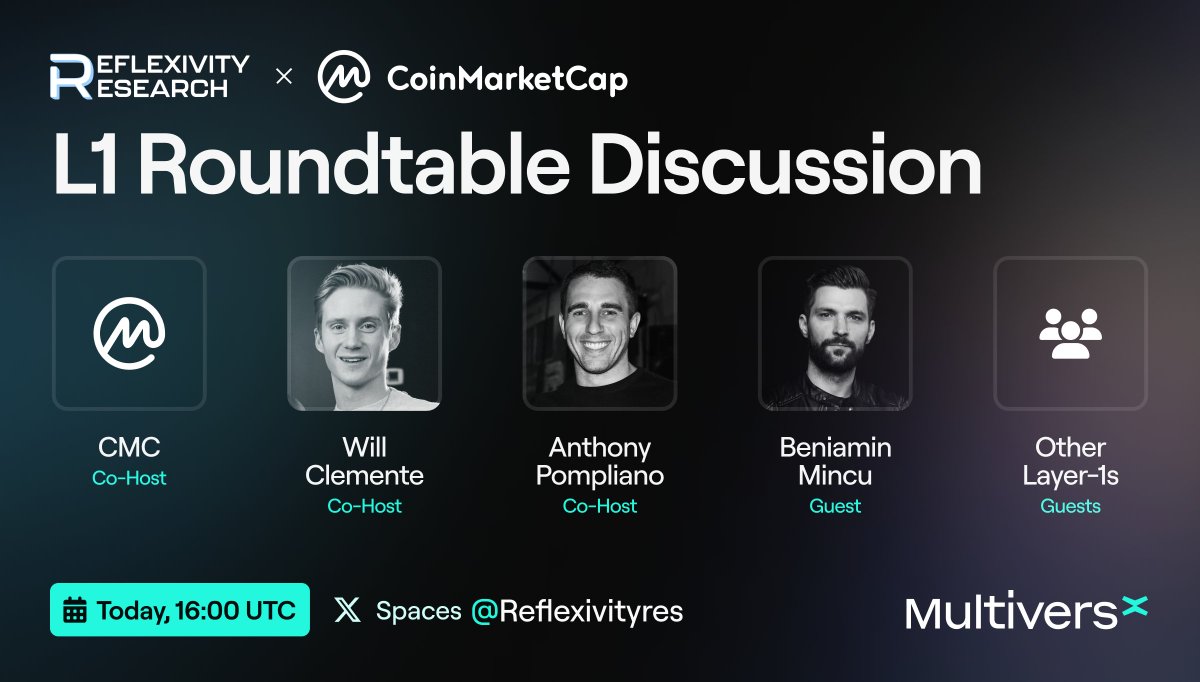 REFLEXIVITY RESEARCH × CoinMarketCap

L1 Roundtable Discussion

CMC
Co-Host

Will Clemente
Co-Host

Anthony Pompliano
Co-Host

Beniamin Mincu
Guest

Other Layer-1s
Guests

Today, 16:00 UTC

Spaces @Reflexivityres

MultiversX